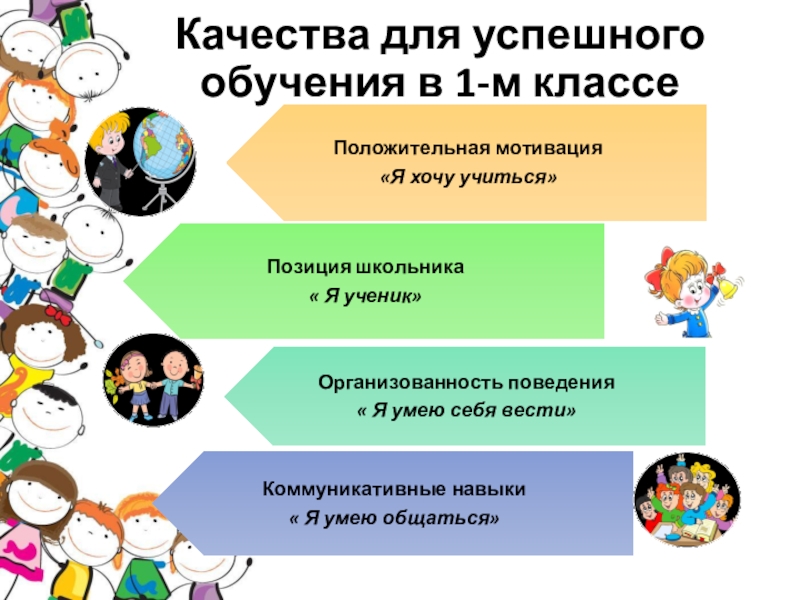 Качества для успешного обучения в 1-м классе

Положительная мотивация
«Я хочу учиться»

Позиция школьника
« Я ученик»

Организованность поведения
« Я умею себя вести»

Коммуникативные навыки
« Я умею общаться»